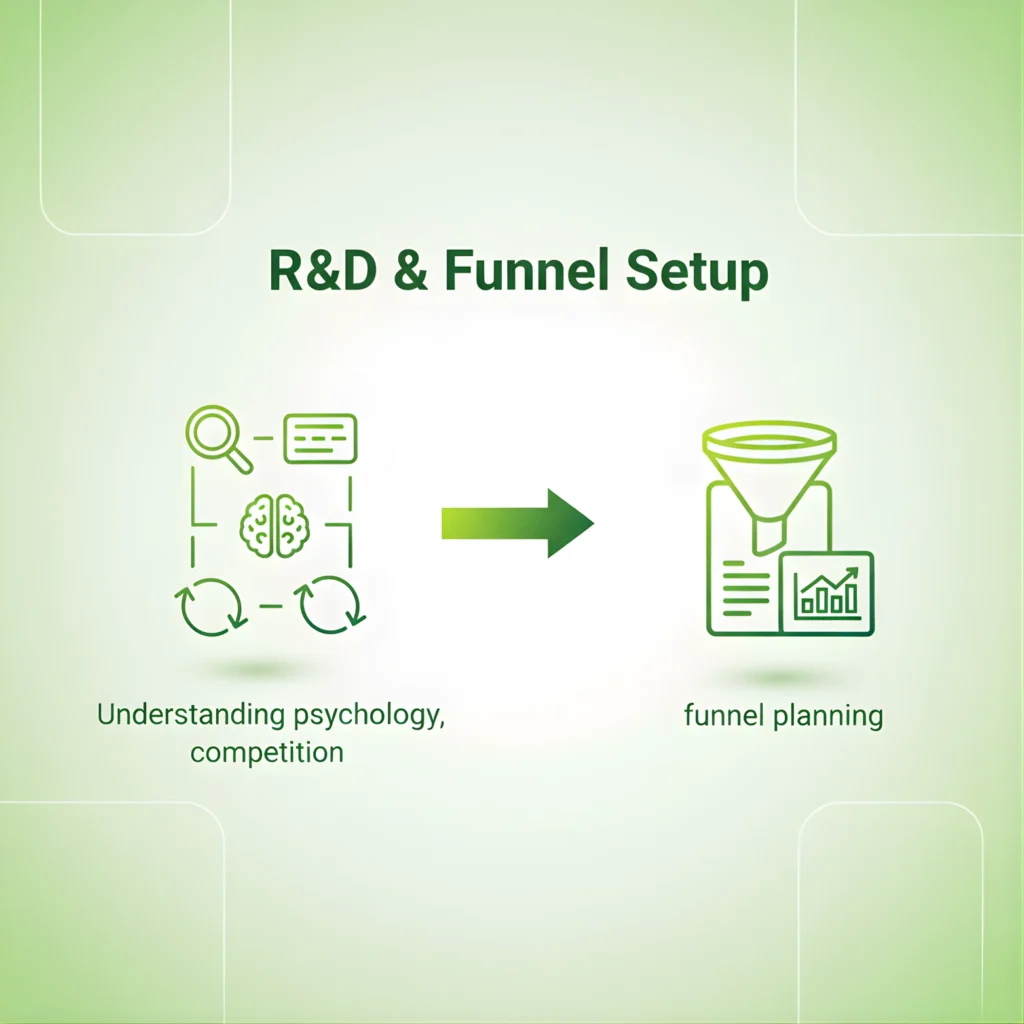 R&D & Funnel Setup

Understanding psychology, competition

funnel planning